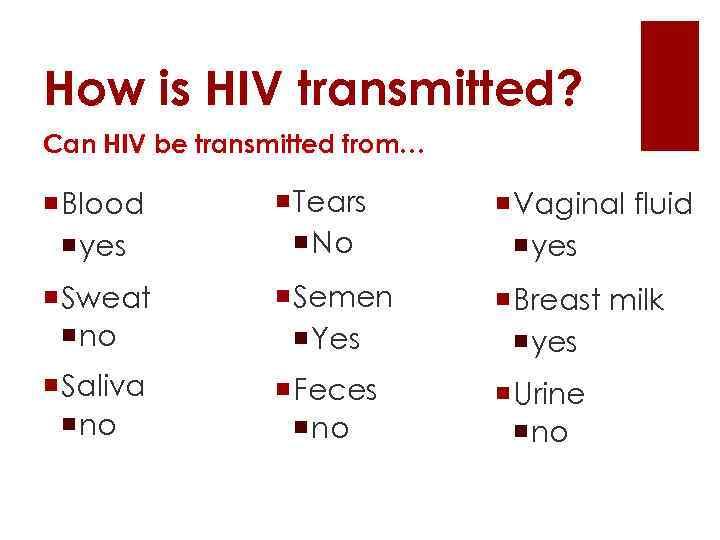 How is HIV transmitted?

Can HIV be transmitted from…

- Blood
  - yes
- Sweat
  - no
- Saliva
  - no

- Tears
  - No
- Semen
  - Yes
- Feces
  - no

- Vaginal fluid
  - yes
- Breast milk
  - yes
- Urine
  - no